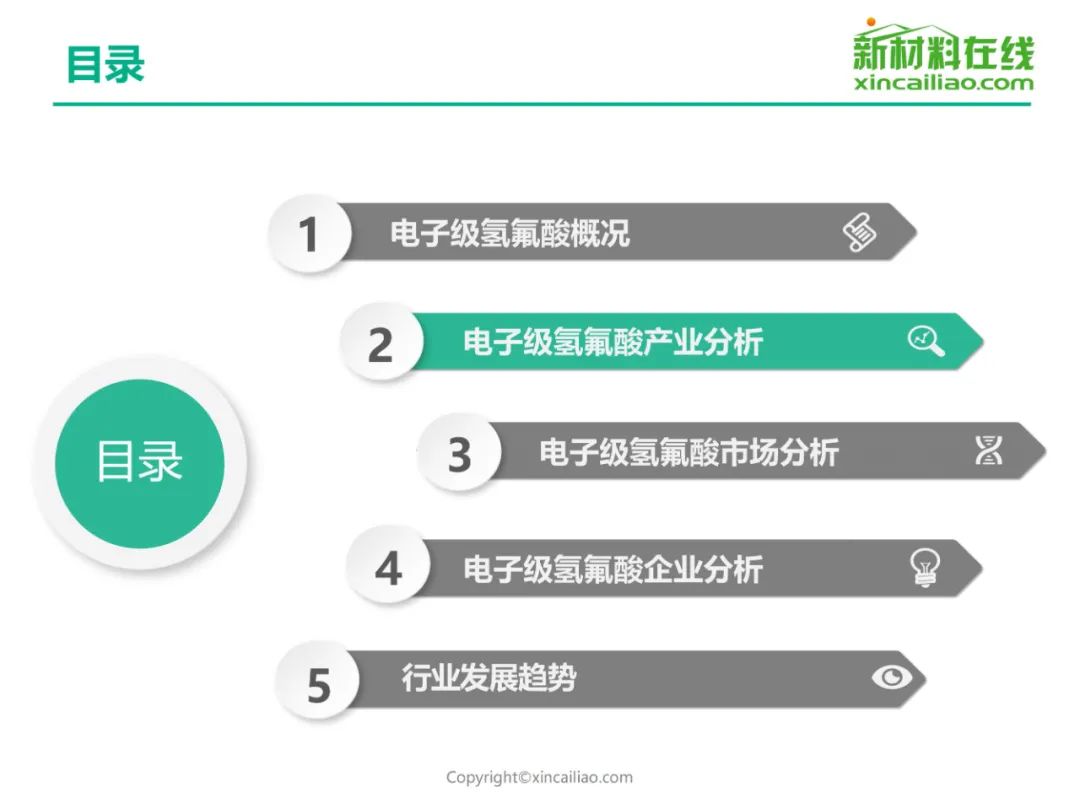 目录

新材料在线
xincailiao.com

目录

1 电子级氢氟酸概况

2 电子级氢氟酸产业分析

3 电子级氢氟酸市场分析

4 电子级氢氟酸企业分析

5 行业发展趋势

Copyright©xincailiao.com